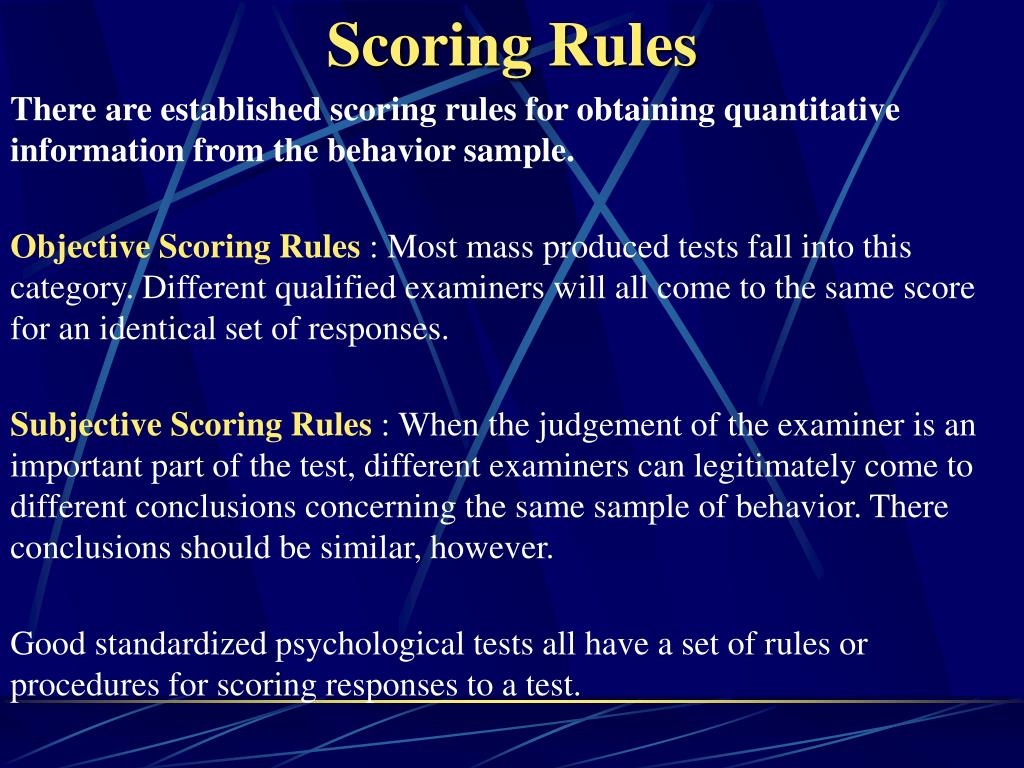 Scoring Rules

There are established scoring rules for obtaining quantitative information from the behavior sample.

Objective Scoring Rules : Most mass produced tests fall into this category. Different qualified examiners will all come to the same score for an identical set of responses.

Subjective Scoring Rules : When the judgement of the examiner is an important part of the test, different examiners can legitimately come to different conclusions concerning the same sample of behavior. There conclusions should be similar, however.

Good standardized psychological tests all have a set of rules or procedures for scoring responses to a test.